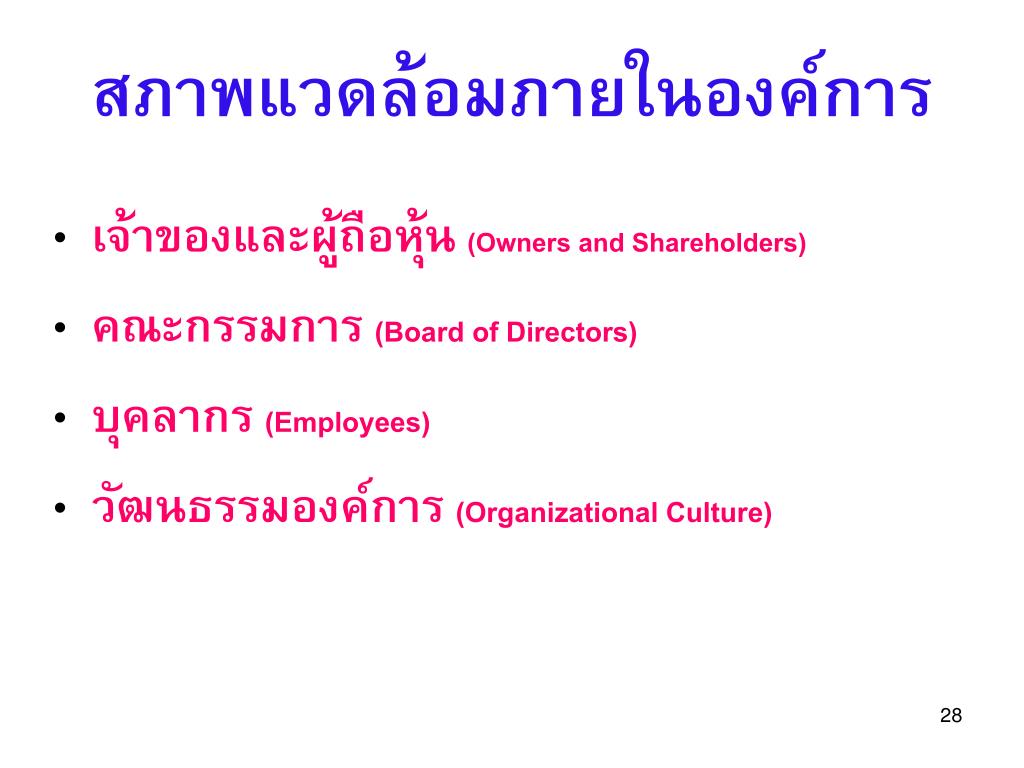 สภาพแวดล้อมภายในองค์การ

• เจ้าของและผู้ถือหุ้น (Owners and Shareholders)

• คณะกรรมการ (Board of Directors)

• บุคลากร (Employees)

• วัฒนธรรมองค์การ (Organizational Culture)

28